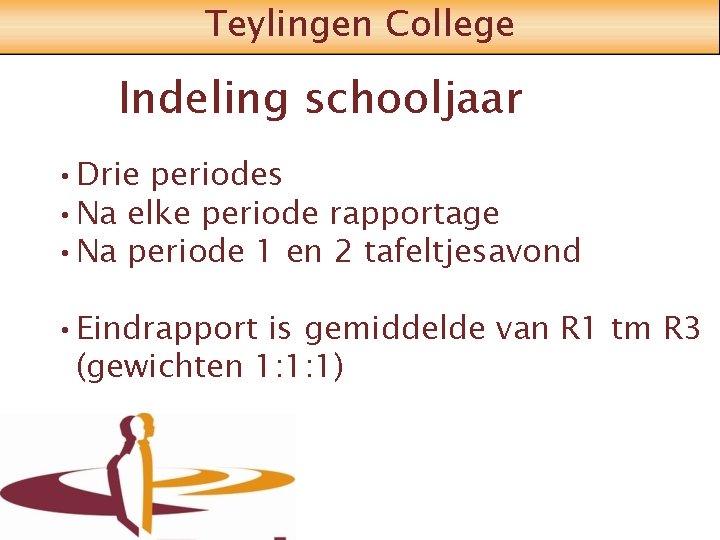 Teylingen College

Indeling schooljaar

• Drie periodes
• Na elke periode rapportage
• Na periode 1 en 2 tafeltjesavond

• Eindrapport is gemiddelde van R1 tm R3 (gewichten 1:1:1)